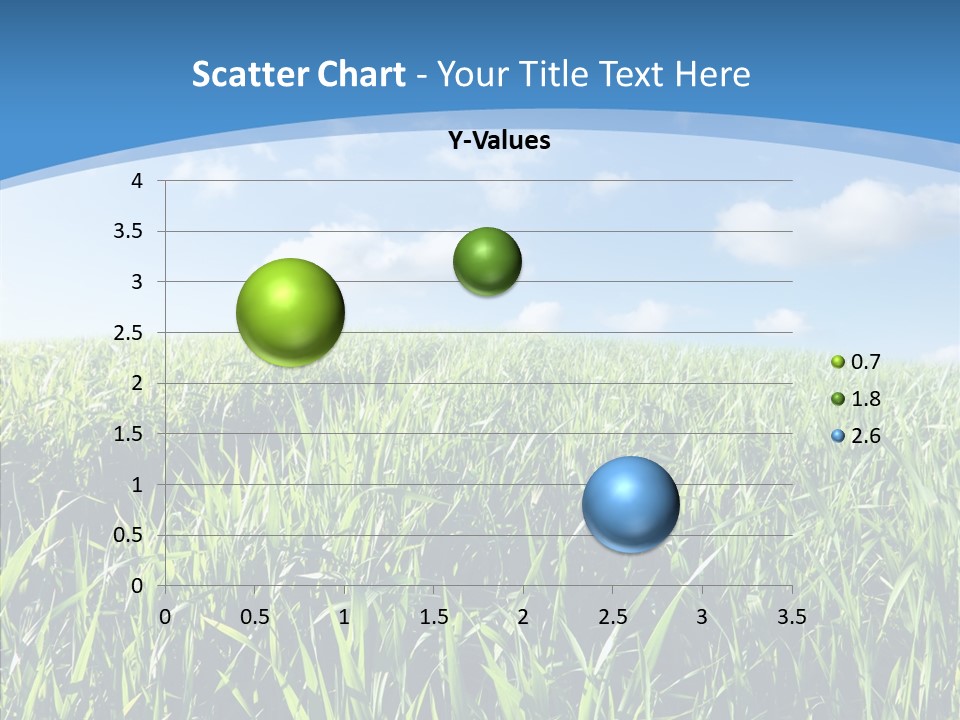 Scatter Chart - Your Title Text Here

Y-Values

4
3.5
3
2.5
2
1.5
1
0.5
0

0 0.5 1 1.5 2 2.5 3 3.5

0.7
1.8
2.6